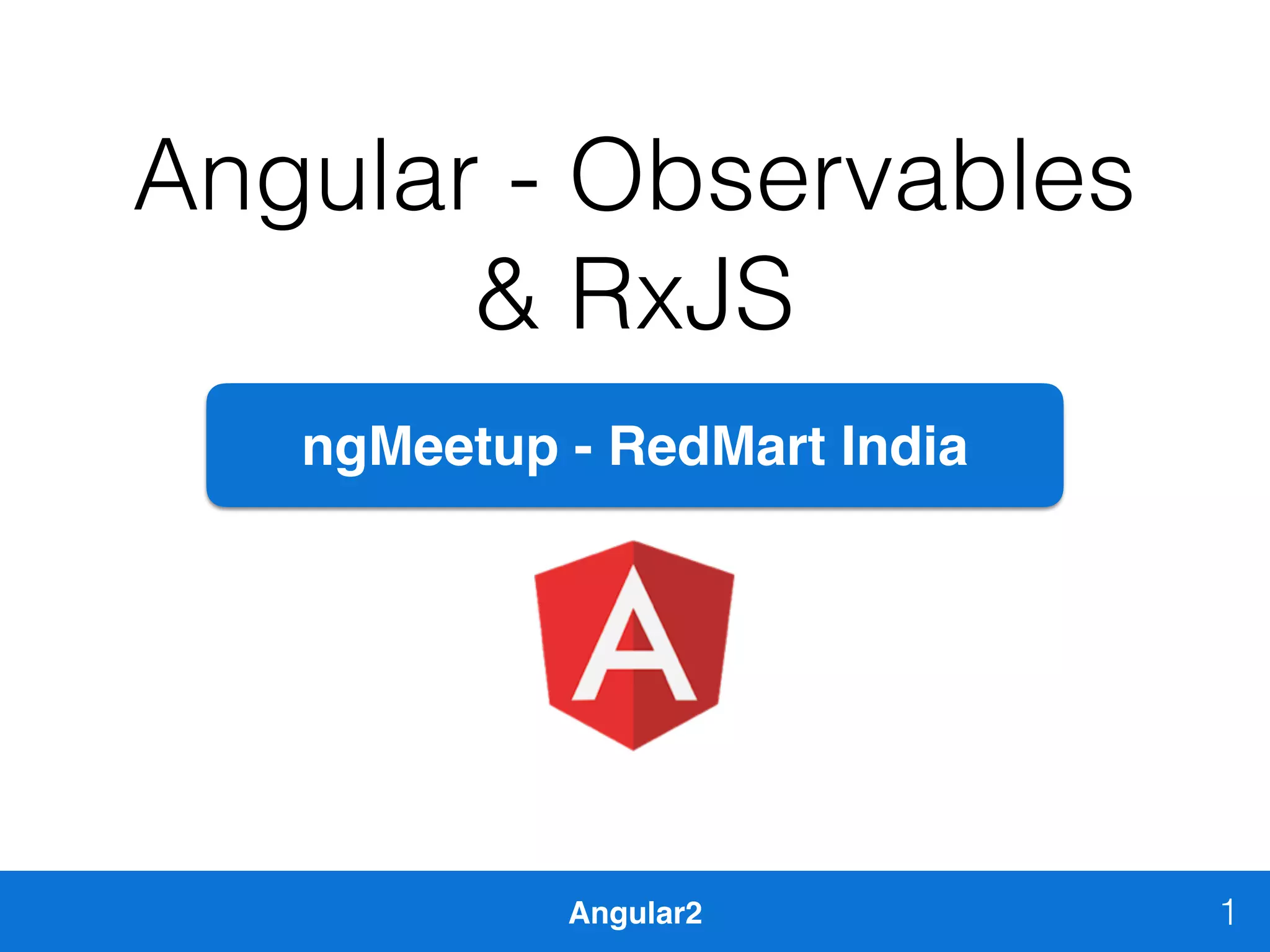 Angular - Observables & RxJS

ngMeetup - RedMart India

A

Angular2

1